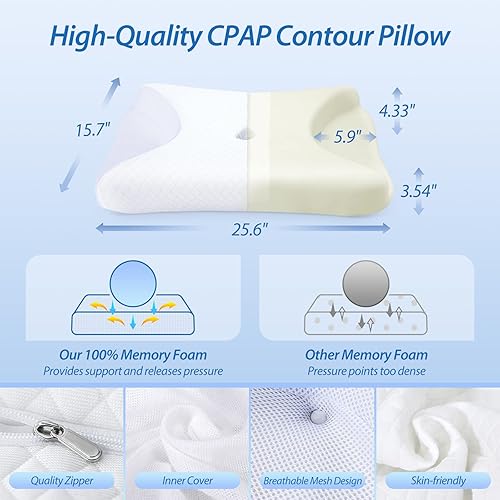 High-Quality CPAP Contour Pillow

15.7"

4.33"

5.9"

3.54"

25.6"

Our 100% Memory Foam
Provides support and releases pressure

Other Memory Foam
Pressure points too dense

Quality Zipper

Inner Cover

Breathable Mesh Design

Skin-friendly